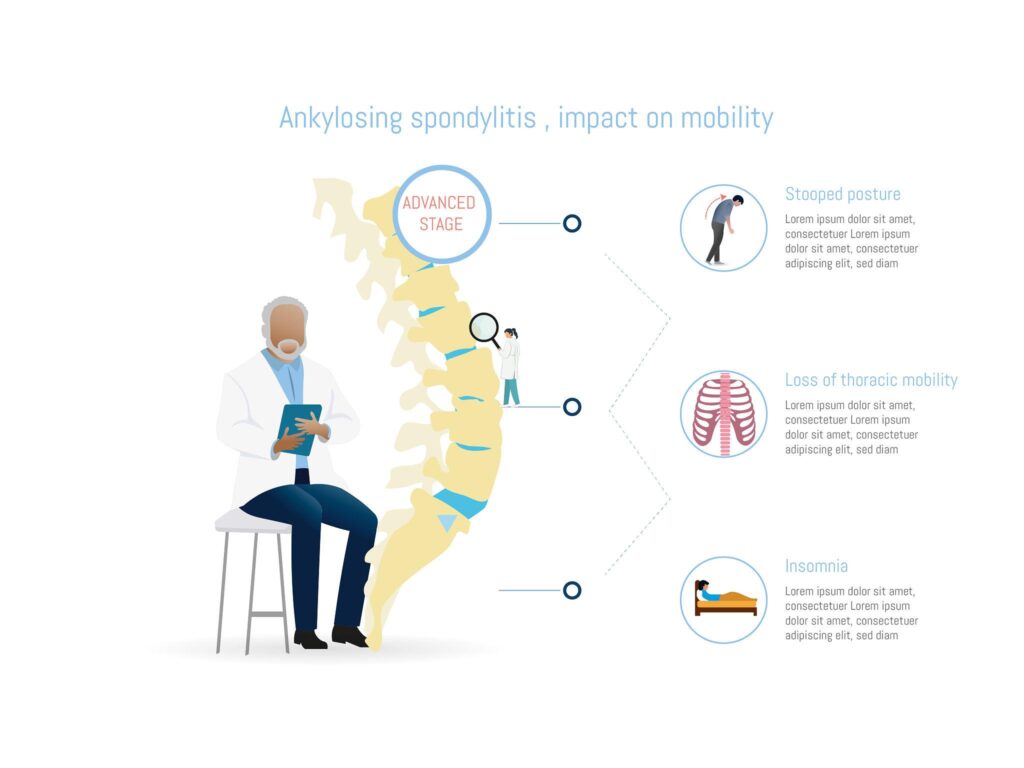 Ankylosing spondylitis , impact on mobility

ADVANCED STAGE

Stooped posture

Lorem ipsum dolor sit amet, consectetuer Lorem ipsum dolor sit amet, consectetuer adipiscing elit, sed diam

Loss of thoracic mobility

Lorem ipsum dolor sit amet, consectetuer Lorem ipsum dolor sit amet, consectetuer adipiscing elit, sed diam

Insomnia

Lorem ipsum dolor sit amet, consectetuer Lorem ipsum dolor sit amet, consectetuer adipiscing elit, sed diam